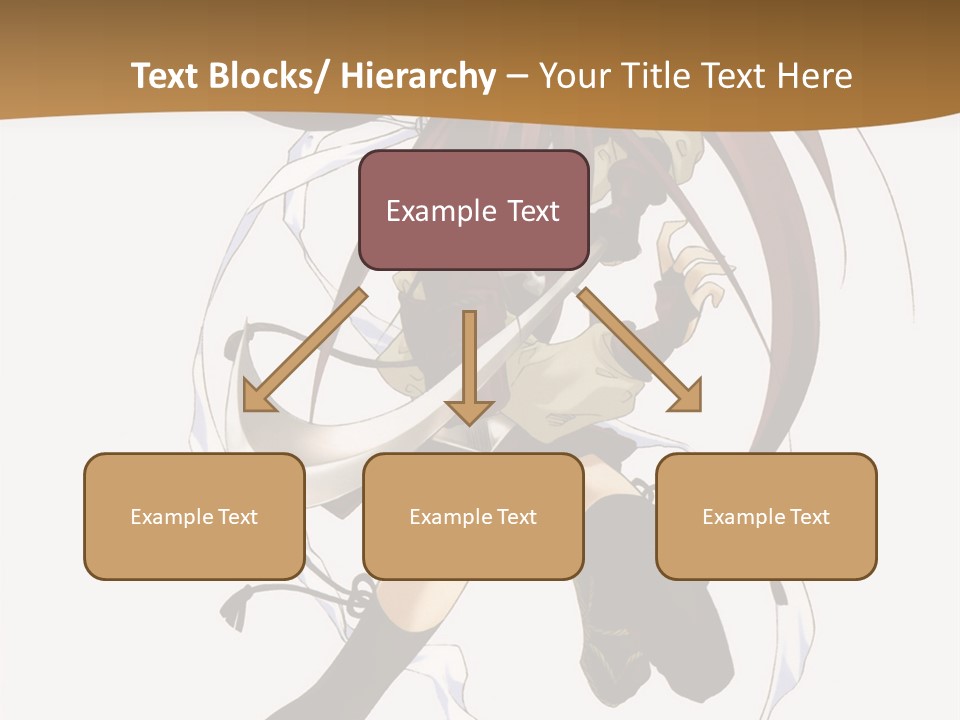 Text Blocks/ Hierarchy – Your Title Text Here

Example Text

Example Text

Example Text

Example Text